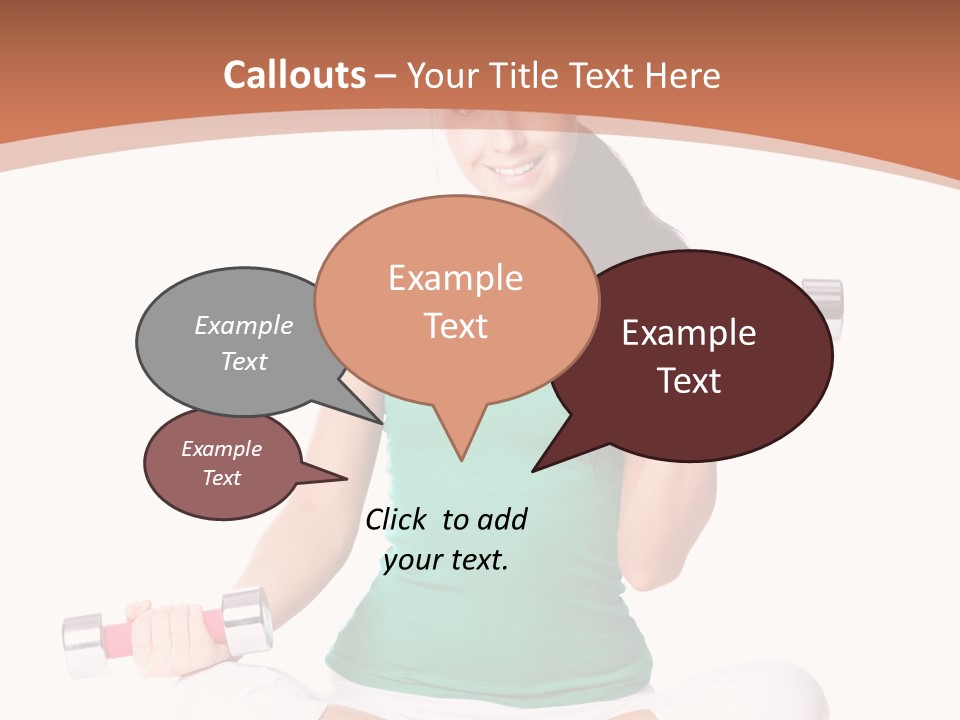 Callouts – Your Title Text Here

Example Text

Example Text

Example Text

Example Text

Click to add your text.